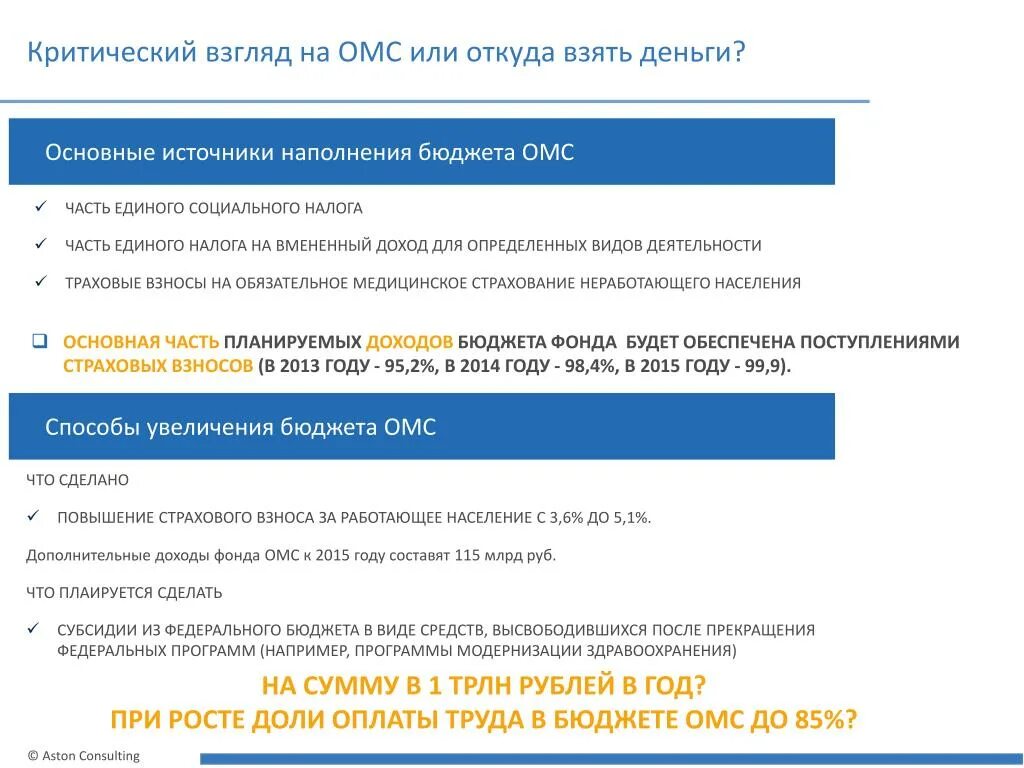 Критический взгляд на ОМС или откуда взять деньги?

Основные источники наполнения бюджета ОМС

✓ ЧАСТЬ ЕДИНОГО СОЦИАЛЬНОГО НАЛОГА

✓ ЧАСТЬ ЕДИНОГО НАЛОГА НА ВМЕНЕННЫЙ ДОХОД ДЛЯ ОПРЕДЕЛЕННЫХ ВИДОВ ДЕЯТЕЛЬНОСТИ

✓ ТРАХОВЫЕ ВЗНОСЫ НА ОБЯЗАТЕЛЬНОЕ МЕДИЦИНСКОЕ СТРАХОВАНИЕ НЕРАБОТАЮЩЕГО НАСЕЛЕНИЯ

❑ ОСНОВНАЯ ЧАСТЬ ПЛАНИРУЕМЫХ ДОХОДОВ БЮДЖЕТА ФОНДА БУДЕТ ОБЕСПЕЧЕНА ПОСТУПЛЕНИЯМИ СТРАХОВЫХ ВЗНОСОВ (В 2013 ГОДУ - 95,2%, В 2014 ГОДУ - 98,4%, В 2015 ГОДУ - 99,9).

Способы увеличения бюджета ОМС

ЧТО СДЕЛАНО

✓ ПОВЫШЕНИЕ СТРАХОВОГО ВЗНОСА ЗА РАБОТАЮЩЕЕ НАСЕЛЕНИЕ С 3,6% ДО 5,1%.

Дополнительные доходы фонда ОМС к 2015 году составят 115 млрд руб.

ЧТО ПЛАИРУЕТСЯ СДЕЛАТЬ

✓ СУБСИДИИ ИЗ ФЕДЕРАЛЬНОГО БЮДЖЕТА В ВИДЕ СРЕДСТВ, ВЫСВОБОДИВШИХСЯ ПОСЛЕ ПРЕКРАЩЕНИЯ ФЕДЕРАЛЬНЫХ ПРОГРАММ (НАПРИМЕР, ПРОГРАММЫ МОДЕРНИЗАЦИИ ЗДРАВООХРАНЕНИЯ)

НА СУММУ В 1 ТРЛН РУБЛЕЙ В ГОД?
ПРИ РОСТЕ ДОЛИ ОПЛАТЫ ТРУДА В БЮДЖЕТЕ ОМС ДО 85%?

© Aston Consulting